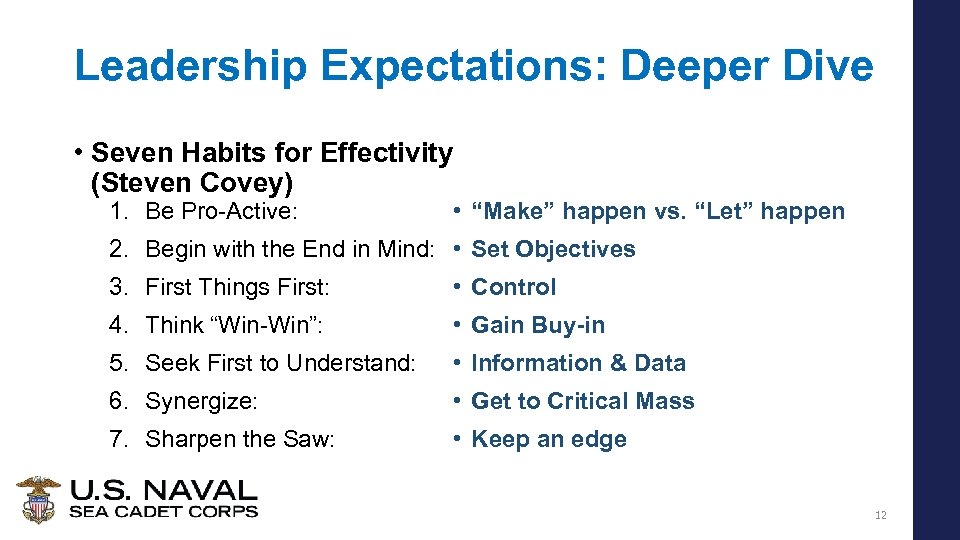 Leadership Expectations: Deeper Dive

• Seven Habits for Effectivity (Steven Covey)

1. Be Pro-Active:
2. Begin with the End in Mind:
3. First Things First:
4. Think “Win-Win”:
5. Seek First to Understand:
6. Synergize:
7. Sharpen the Saw:

• “Make” happen vs. “Let” happen
• Set Objectives
• Control
• Gain Buy-in
• Information & Data
• Get to Critical Mass
• Keep an edge

U.S. NAVAL
SEA CADET CORPS

12